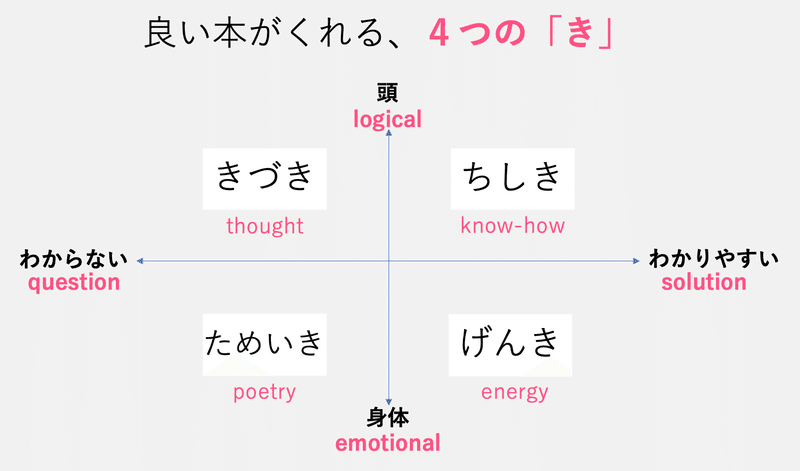 良い本がくれる、４つの「き」

頭
logical

きづき
thought

ちしき
know-how

わからない
question

わかりやすい
solution

ためいき
poetry

げんき
energy

身体
emotional